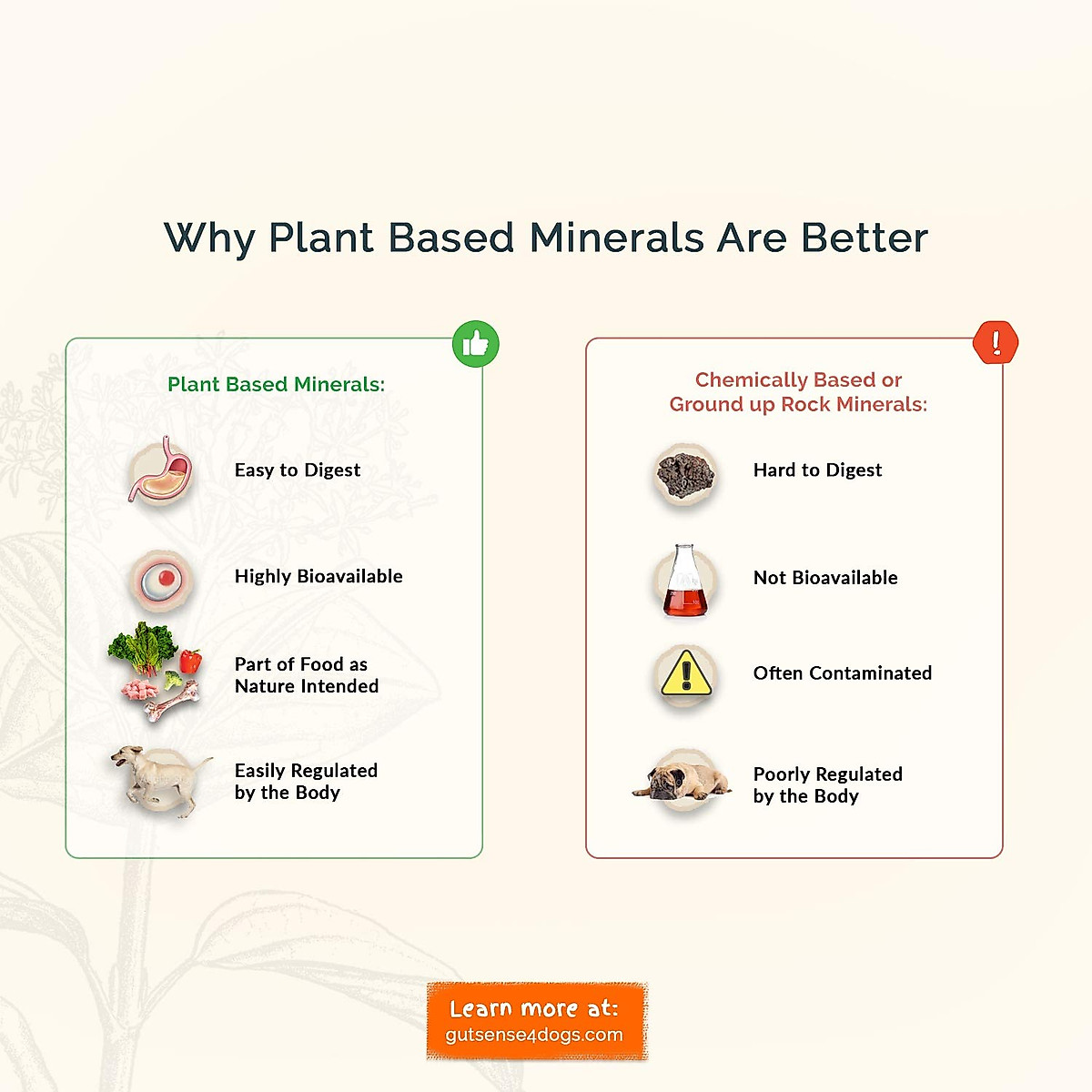 Why Plant Based Minerals Are Better

Plant Based Minerals:

Easy to Digest

Highly Bioavailable

Part of Food as Nature Intended

Easily Regulated by the Body

Chemically Based or Ground up Rock Minerals:

Hard to Digest

Not Bioavailable

Often Contaminated

Poorly Regulated by the Body

Learn more at:
gutsense4dogs.com